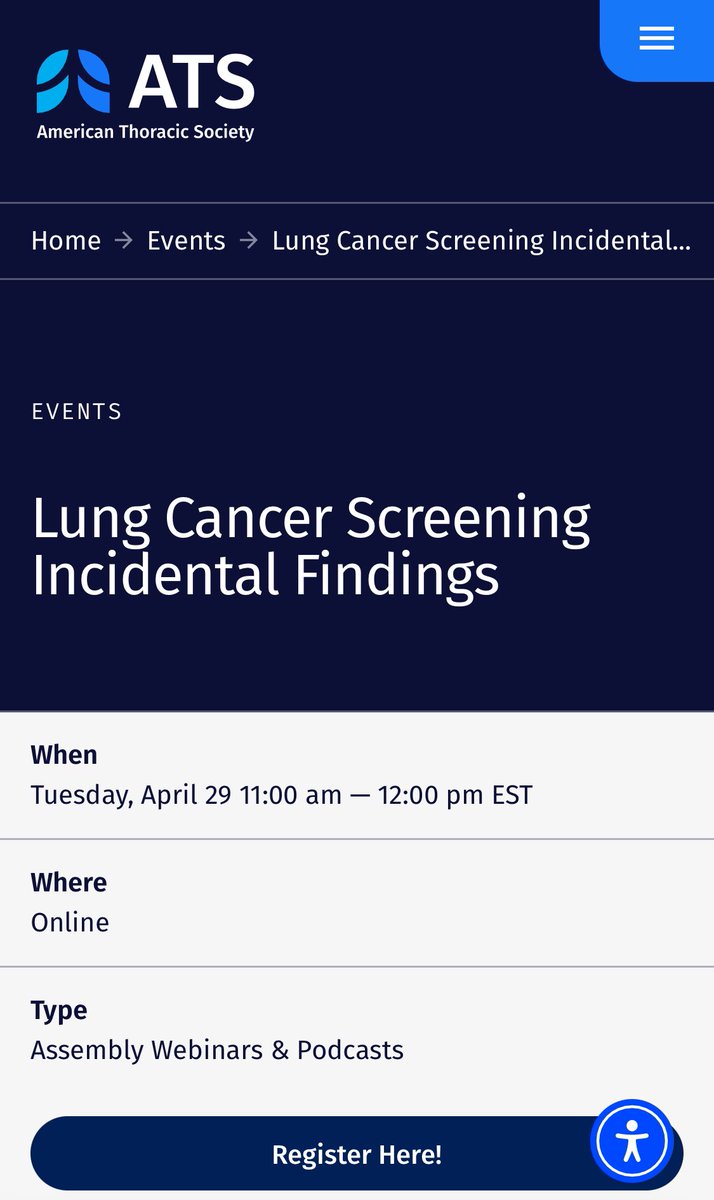 ATS
American Thoracic Society

Home → Events → Lung Cancer Screening Incidental...

EVENTS

Lung Cancer Screening Incidental Findings

When
Tuesday, April 29 11:00 am — 12:00 pm EST

Where
Online

Type
Assembly Webinars & Podcasts

Register Here!